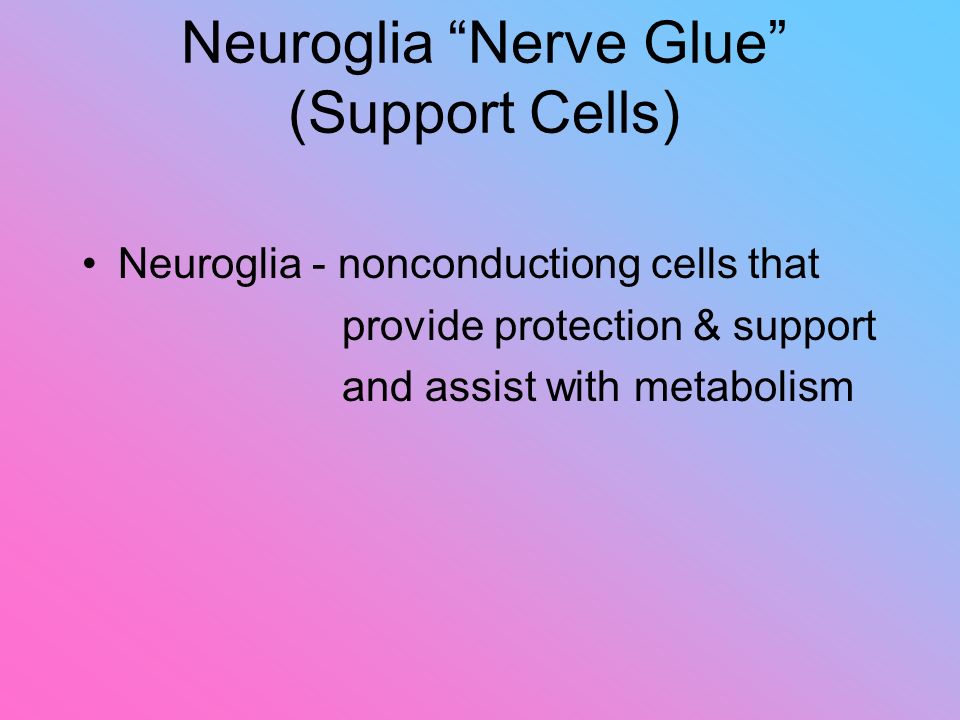 Neuroglia “Nerve Glue” (Support Cells)

• Neuroglia - nonconductiong cells that provide protection & support and assist with metabolism